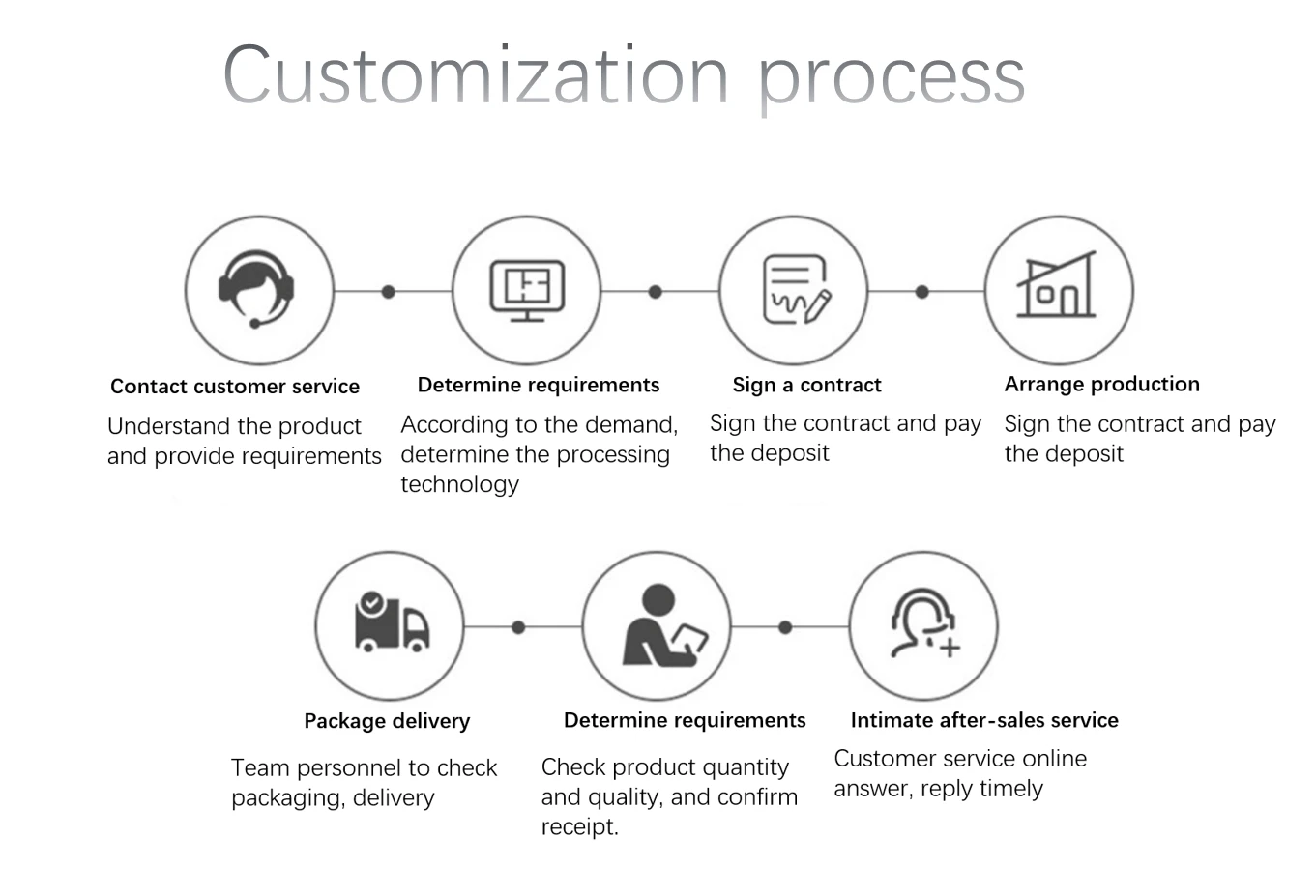 Customization process

Contact customer service
Understand the product and provide requirements

Determine requirements
According to the demand, determine the processing technology

Sign a contract
Sign the contract and pay the deposit

Arrange production
Sign the contract and pay the deposit

Package delivery
Team personnel to check packaging, delivery

Determine requirements
Check product quantity and quality, and confirm receipt.

Intimate after-sales service
Customer service online answer, reply timely